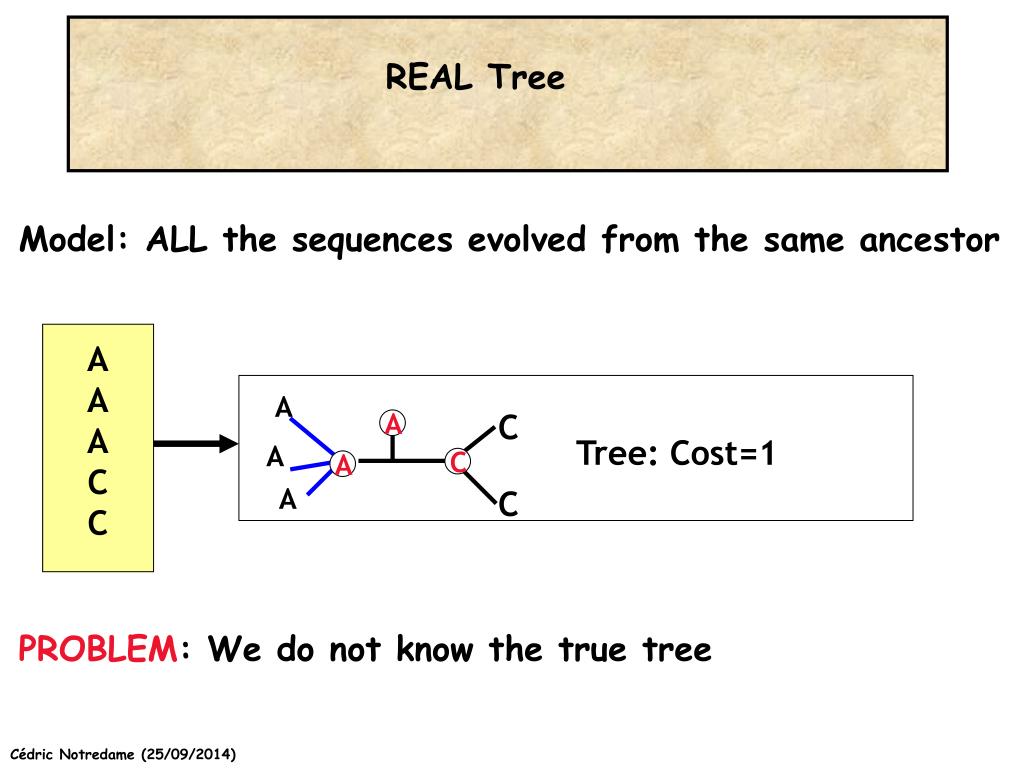 REAL Tree

Model: ALL the sequences evolved from the same ancestor

A
A
A
C
C

A
A
A
A
A
C
C
C

Tree: Cost=1

PROBLEM: We do not know the true tree

Cédric Notredame (25/09/2014)